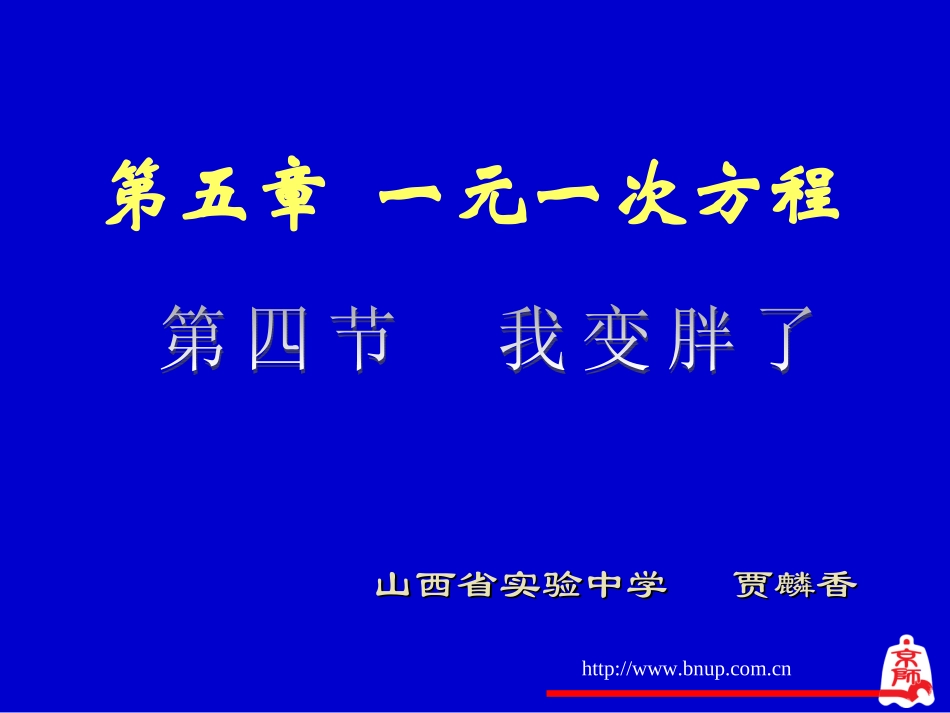 第五章 一元一次方程

第四节 我变胖了

山西省实验中学 贾麟香

http://www.bnup.com.cn

京师